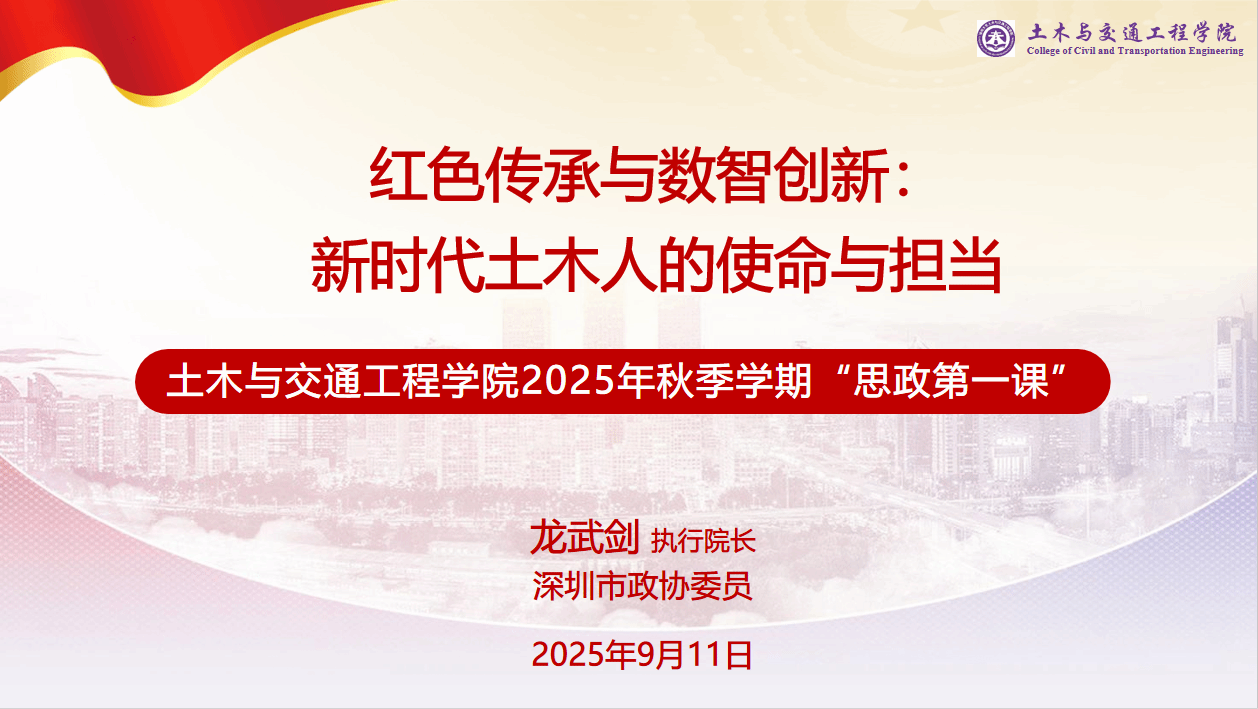 土木与交通工程学院
College of Civil and Transportation Engineering

红色传承与数智创新：
新时代土木人的使命与担当

土木与交通工程学院2025年秋季学期“思政第一课”

龙武剑 执行院长
深圳市政协委员

2025年9月11日